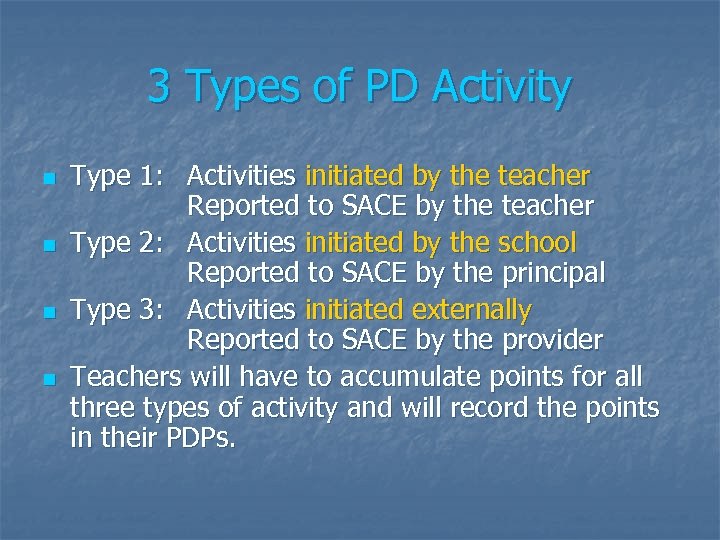 3 Types of PD Activity

Type 1: Activities initiated by the teacher
Reported to SACE by the teacher

Type 2: Activities initiated by the school
Reported to SACE by the principal

Type 3: Activities initiated externally
Reported to SACE by the provider

Teachers will have to accumulate points for all three types of activity and will record the points in their PDPs.